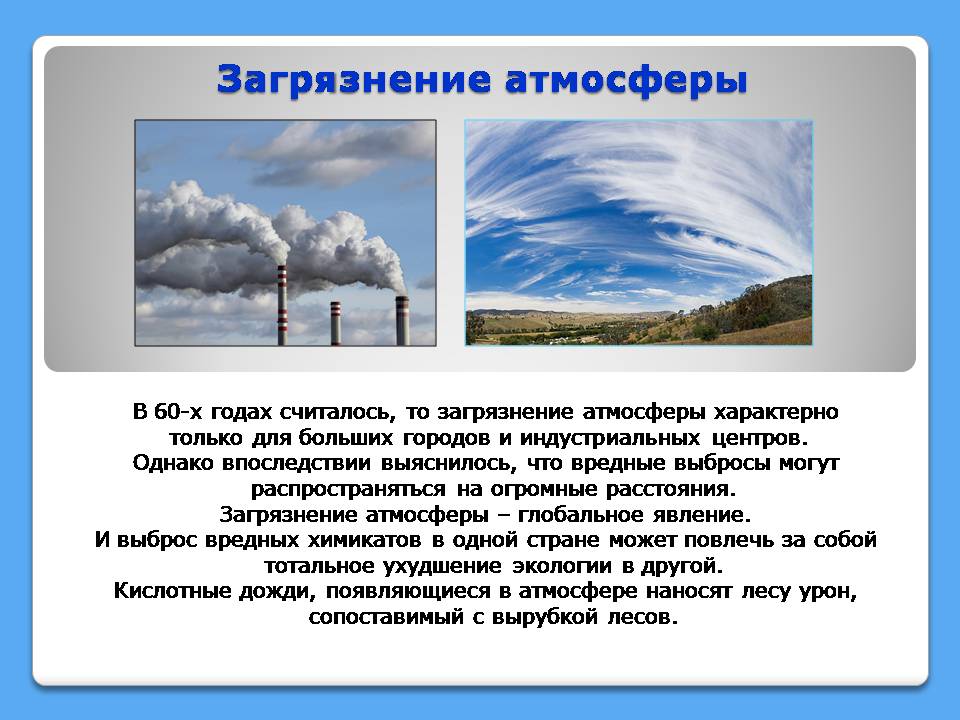 Загрязнение атмосферы

В 60-х годах считалось, то загрязнение атмосферы характерно только для больших городов и индустриальных центров.
Однако впоследствии выяснилось, что вредные выбросы могут распространяться на огромные расстояния.
Загрязнение атмосферы – глобальное явление.
И выброс вредных химикатов в одной стране может повлечь за собой тотальное ухудшение экологии в другой.
Кислотные дожди, появляющиеся в атмосфере наносят лесу урон, сопоставимый с вырубкой лесов.